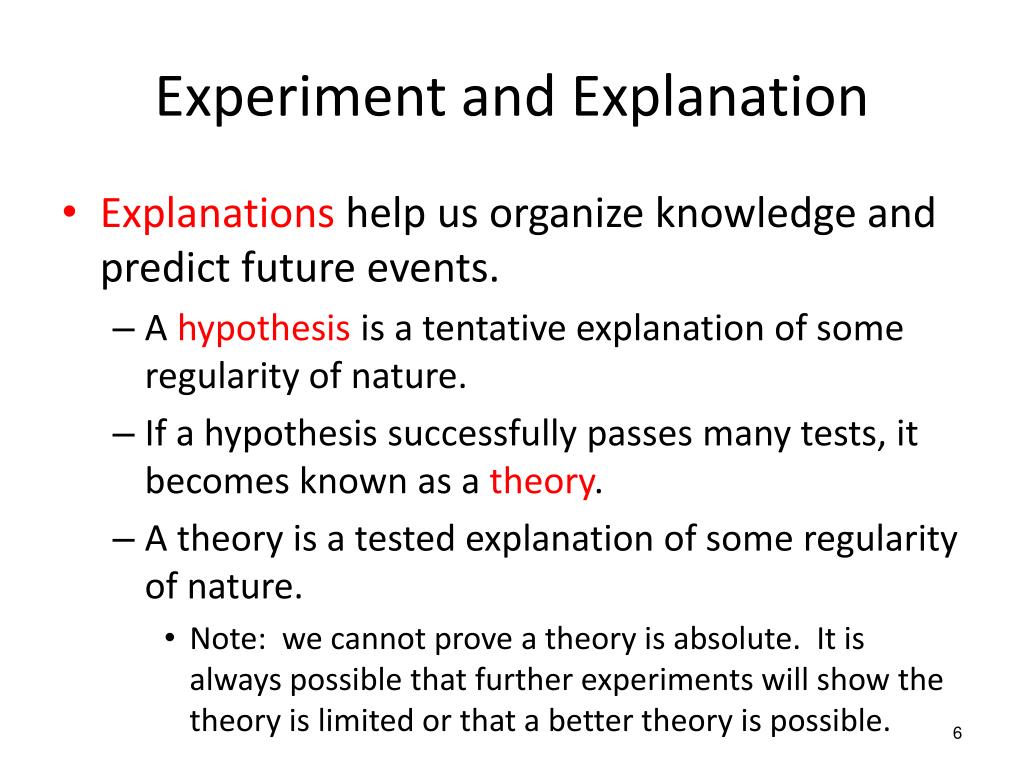 Experiment and Explanation

• Explanations help us organize knowledge and predict future events.

– A hypothesis is a tentative explanation of some regularity of nature.

– If a hypothesis successfully passes many tests, it becomes known as a theory.

– A theory is a tested explanation of some regularity of nature.

• Note: we cannot prove a theory is absolute. It is always possible that further experiments will show the theory is limited or that a better theory is possible.

6